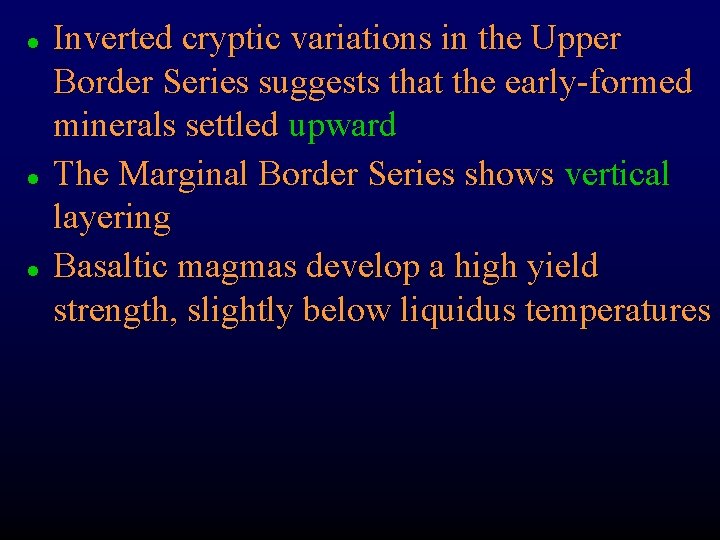 - Inverted cryptic variations in the Upper Border Series suggests that the early-formed minerals settled upward
- The Marginal Border Series shows vertical layering
- Basaltic magmas develop a high yield strength, slightly below liquidus temperatures